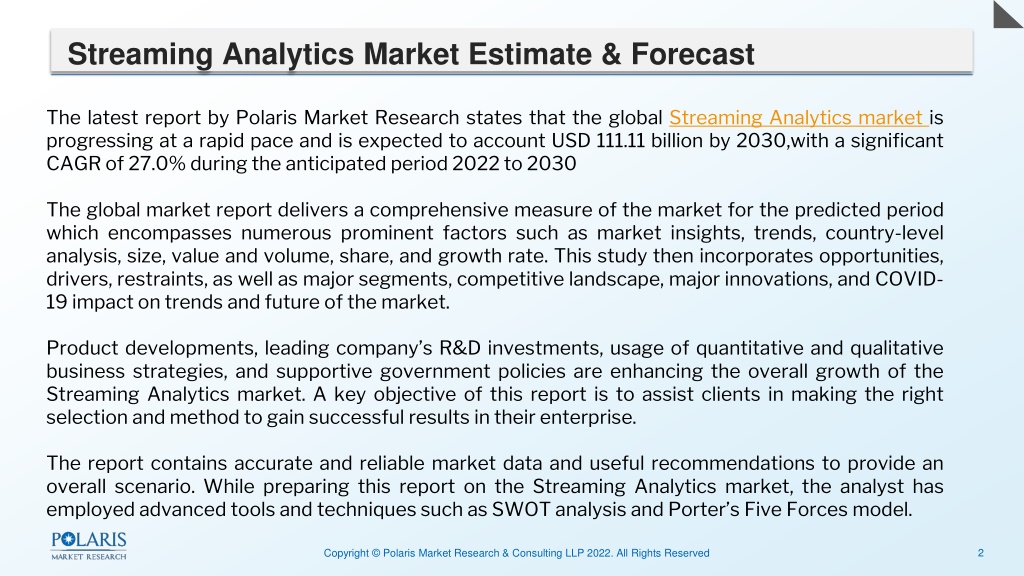 Streaming Analytics Market Estimate & Forecast

The latest report by Polaris Market Research states that the global Streaming Analytics market is progressing at a rapid pace and is expected to account USD 111.11 billion by 2030,with a significant CAGR of 27.0% during the anticipated period 2022 to 2030

The global market report delivers a comprehensive measure of the market for the predicted period which encompasses numerous prominent factors such as market insights, trends, country-level analysis, size, value and volume, share, and growth rate. This study then incorporates opportunities, drivers, restraints, as well as major segments, competitive landscape, major innovations, and COVID-19 impact on trends and future of the market.

Product developments, leading company's R&D investments, usage of quantitative and qualitative business strategies, and supportive government policies are enhancing the overall growth of the Streaming Analytics market. A key objective of this report is to assist clients in making the right selection and method to gain successful results in their enterprise.

The report contains accurate and reliable market data and useful recommendations to provide an overall scenario. While preparing this report on the Streaming Analytics market, the analyst has employed advanced tools and techniques such as SWOT analysis and Porter's Five Forces model.

POLARIS
MARKET RESEARCH

Copyright © Polaris Market Research & Consulting LLP 2022. All Rights Reserved

2